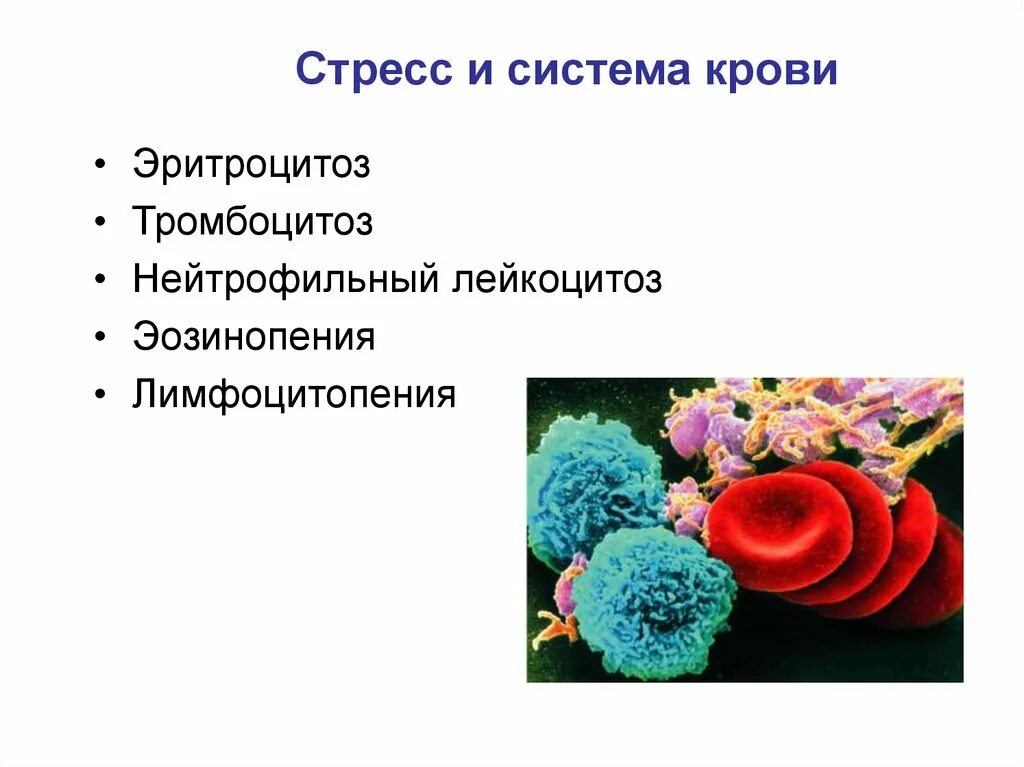 Стресс и система крови

• Эритроцитоз
• Тромбоцитоз
• Нейтрофильный лейкоцитоз
• Эозинопения
• Лимфоцитопения